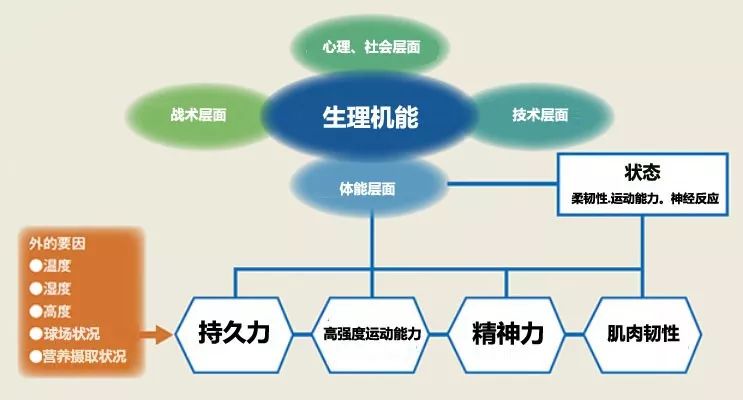 心理、社会层面

战术层面

生理机能

技术层面

体能层面

状态
柔韧性.运动能力。神经反应

外的要因
●温度
●湿度
●高度
●球场状况
●营养摄取状况

持久力

高强度运动能力

精神力

肌肉韧性